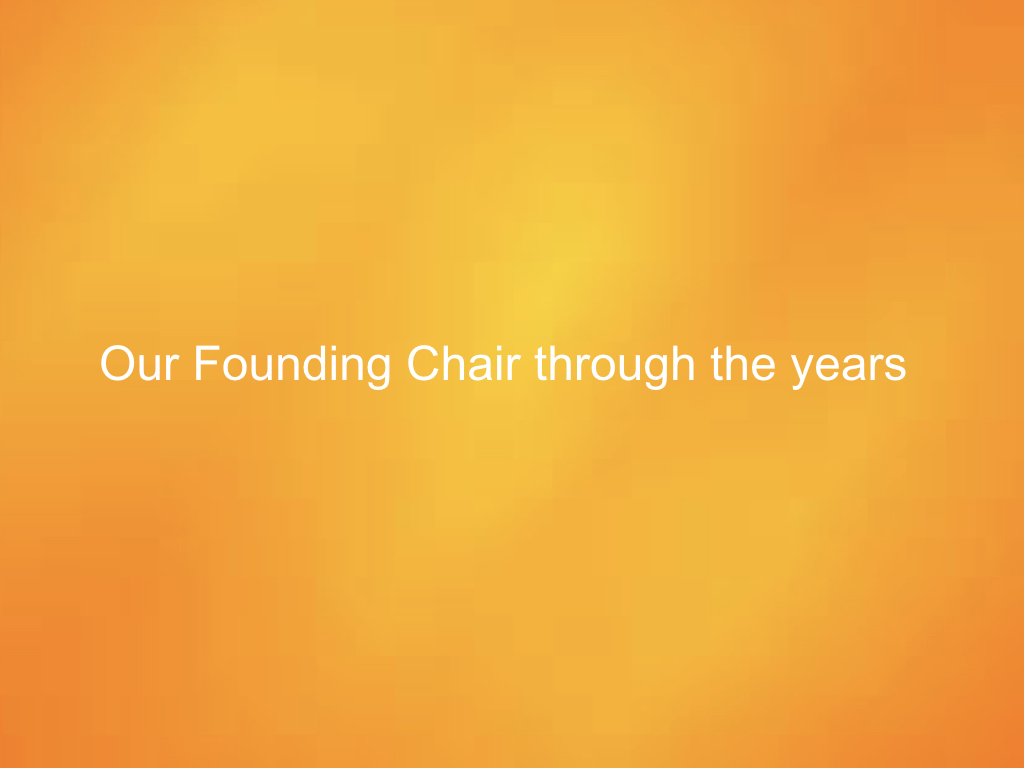 Our Founding Chair through the years